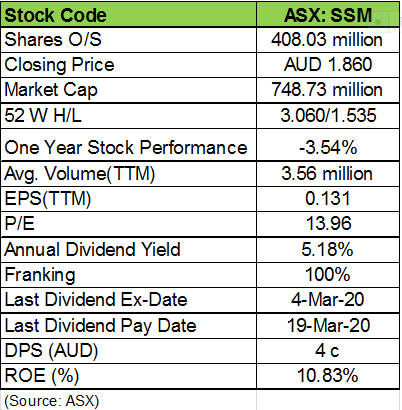 | Stock Code | ASX: SSM |
|---|---|
| Shares O/S | 408.03 million |
| Closing Price | AUD 1.860 |
| Market Cap | 748.73 million |
| 52 W H/L | 3.060/1.535 |
| One Year Stock Performance | -3.54% |
| Avg. Volume(TTM) | 3.56 million |
| EPS(TTM) | 0.131 |
| P/E | 13.96 |
| Annual Dividend Yield | 5.18% |
| Franking | 100% |
| Last Dividend Ex-Date | 4-Mar-20 |
| Last Dividend Pay Date | 19-Mar-20 |
| DPS (AUD) | 4 c |
| ROE (%) | 10.83% |

(Source: ASX)